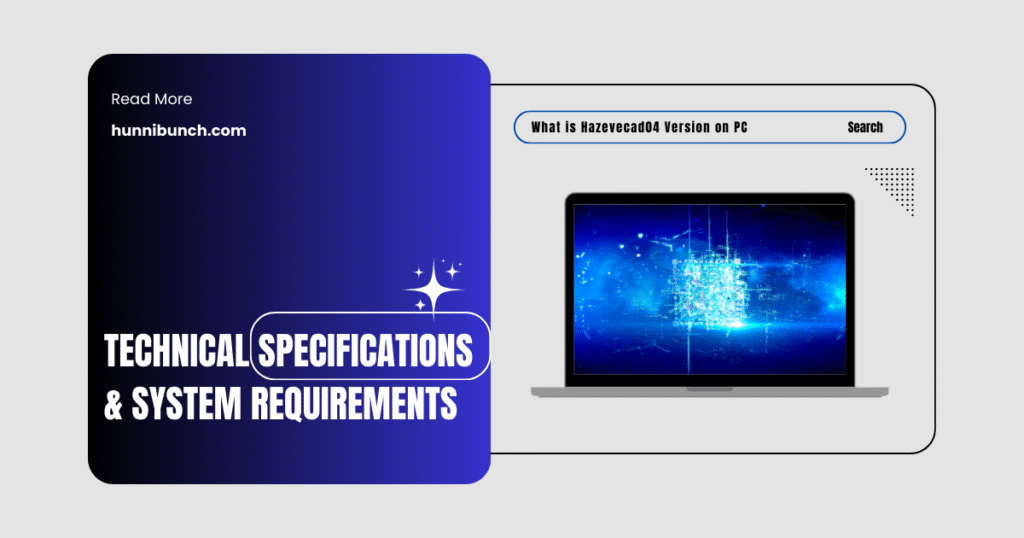 Read More

hunnibunch.com

TECHNICAL SPECIFICATIONS & SYSTEM REQUIREMENTS

What is Hazevecad04 Version on PC

Search